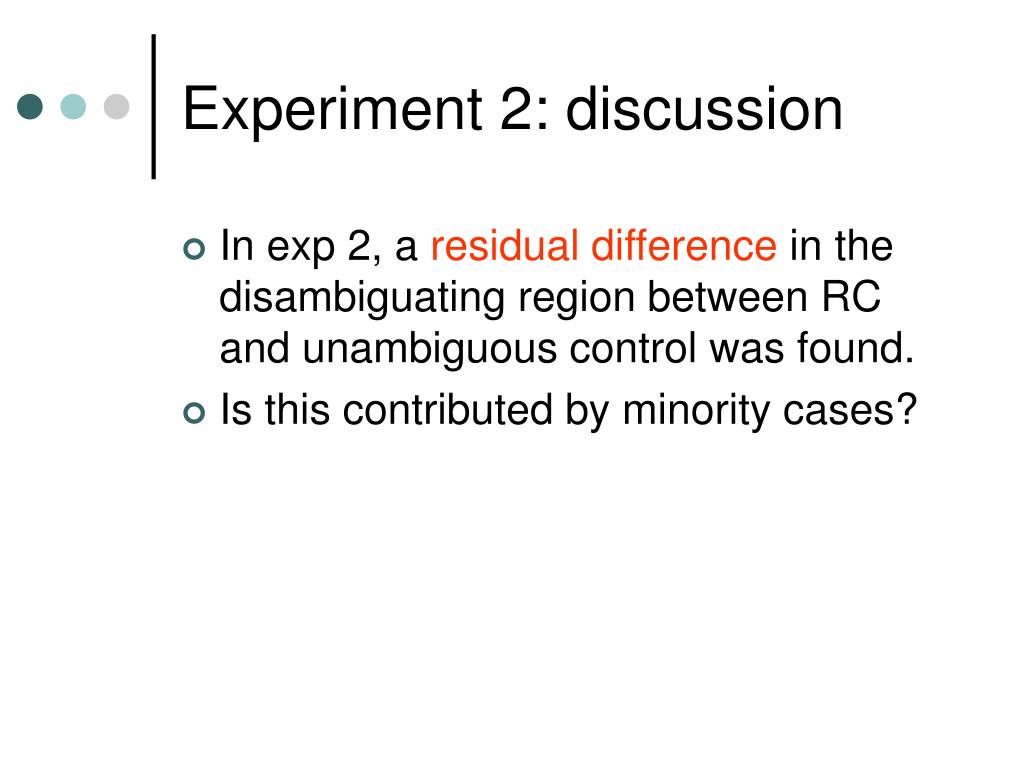 Experiment 2: discussion

In exp 2, a residual difference in the disambiguating region between RC and unambiguous control was found.

Is this contributed by minority cases?